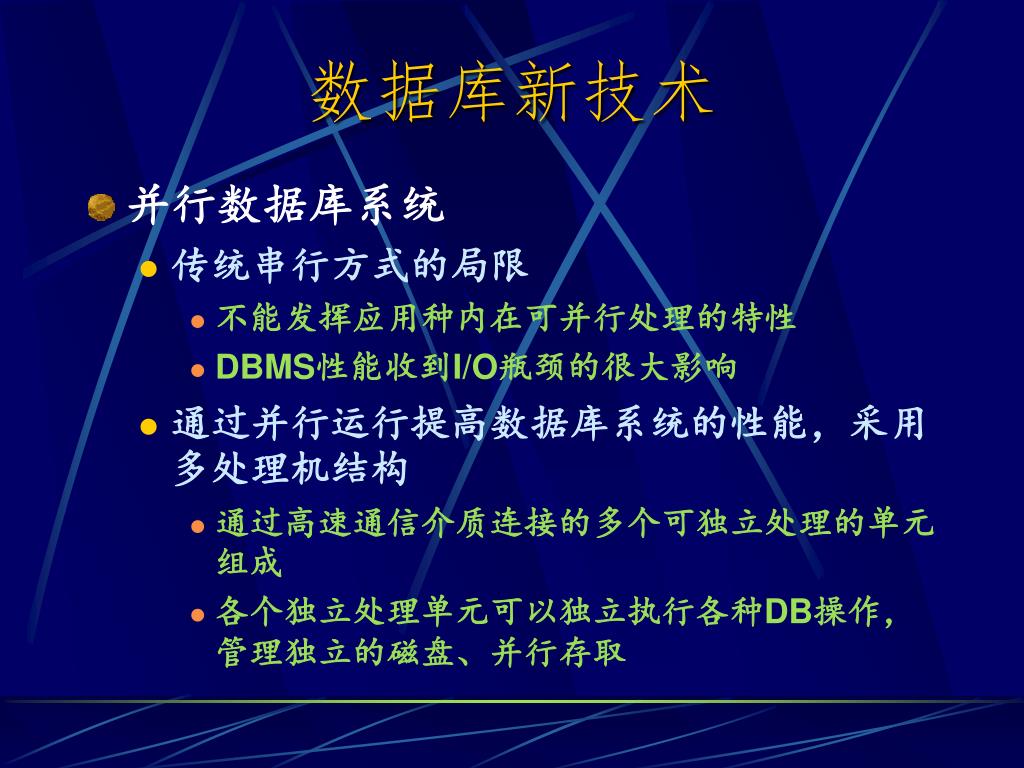 数据库新技术

并行数据库系统

传统串行方式的局限

不能发挥应用种内在可并行处理的特性

DBMS性能收到I/O瓶颈的很大影响

通过并行运行提高数据库系统的性能，采用多处理机结构

通过高速通信介质连接的多个可独立处理的单元组成

各个独立处理单元可以独立执行各种DB操作，管理独立的磁盘、并行存取